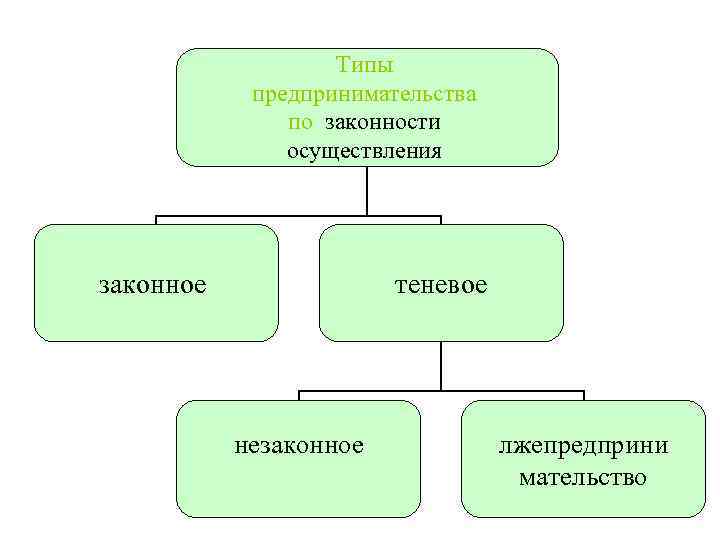 Типы предпринимательства по законности осуществления

законное

теневое

незаконное

лжепредприни мательство